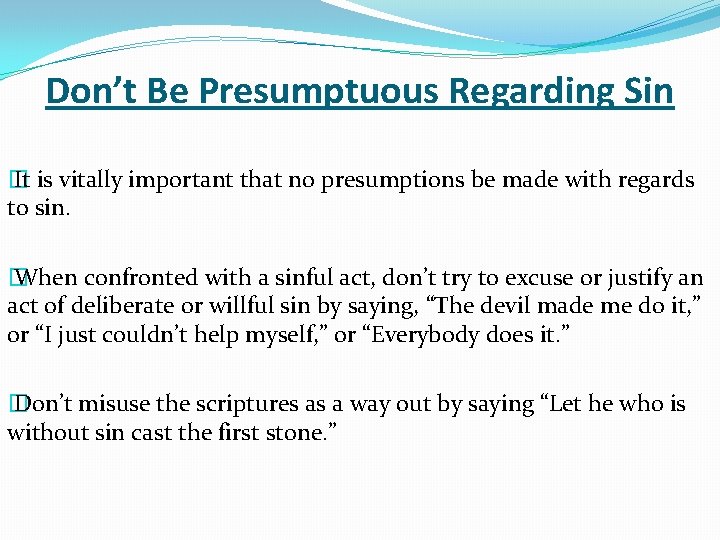 Don’t Be Presumptuous Regarding Sin

It is vitally important that no presumptions be made with regards to sin.

When confronted with a sinful act, don’t try to excuse or justify an act of deliberate or willful sin by saying, “The devil made me do it,” or “I just couldn’t help myself,” or “Everybody does it.”

Don’t misuse the scriptures as a way out by saying “Let he who is without sin cast the first stone.”